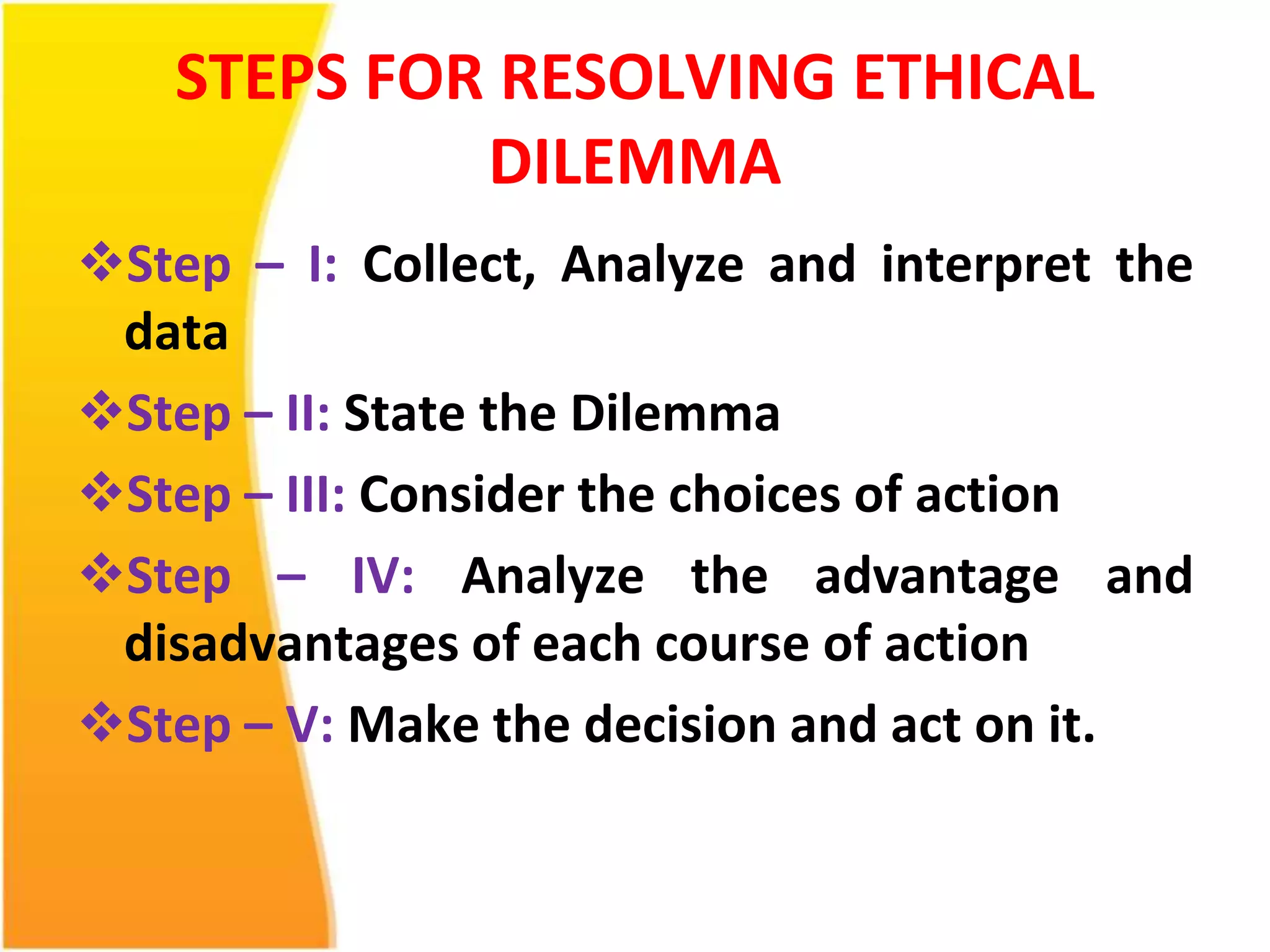 STEPS FOR RESOLVING ETHICAL DILEMMA

❖Step – I: Collect, Analyze and interpret the data

❖Step – II: State the Dilemma

❖Step – III: Consider the choices of action

❖Step – IV: Analyze the advantage and disadvantages of each course of action

❖Step – V: Make the decision and act on it.